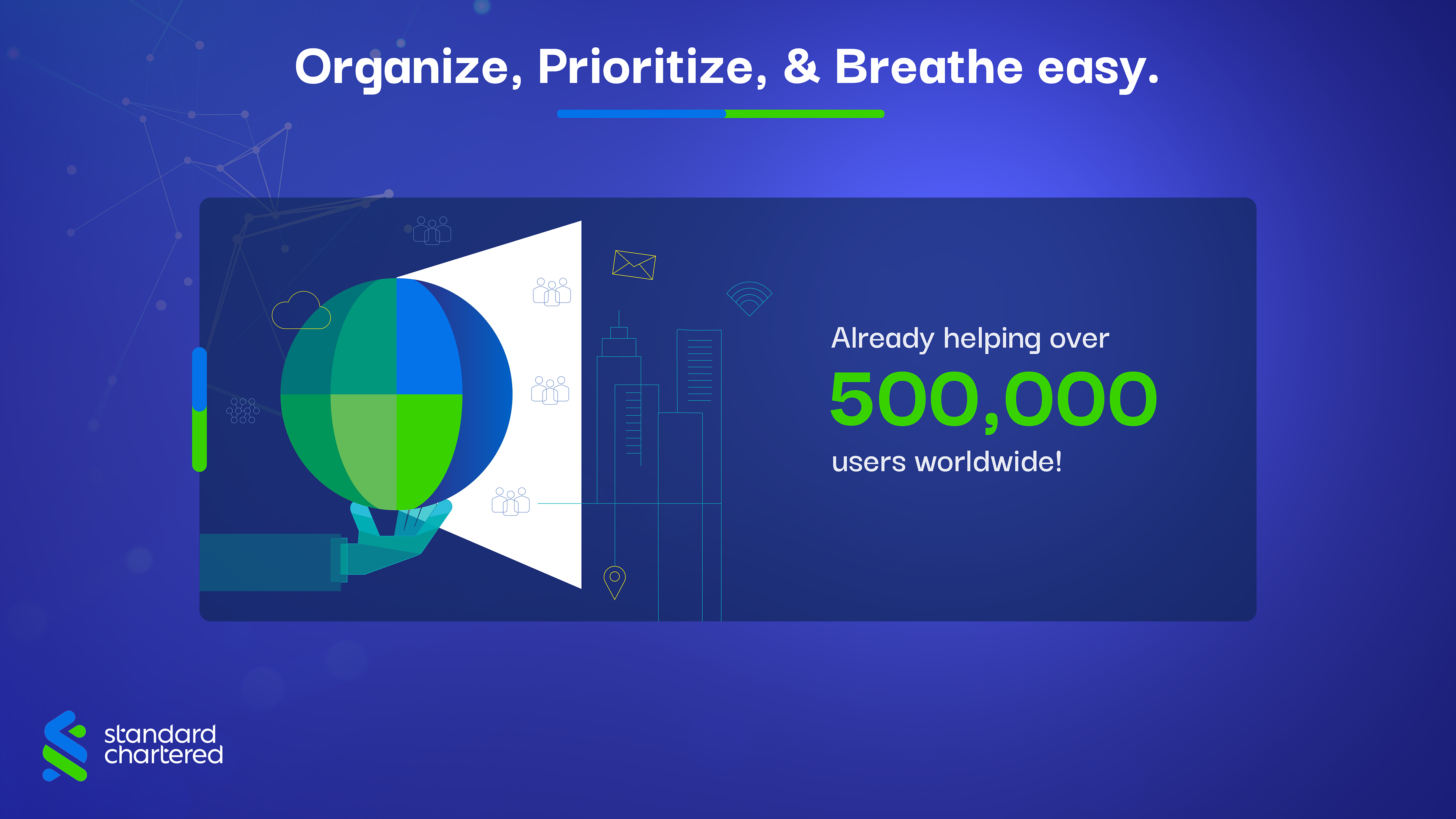 Organize, Prioritize, & Breathe easy.

Already helping over
500,000
users worldwide!

standard
chartered